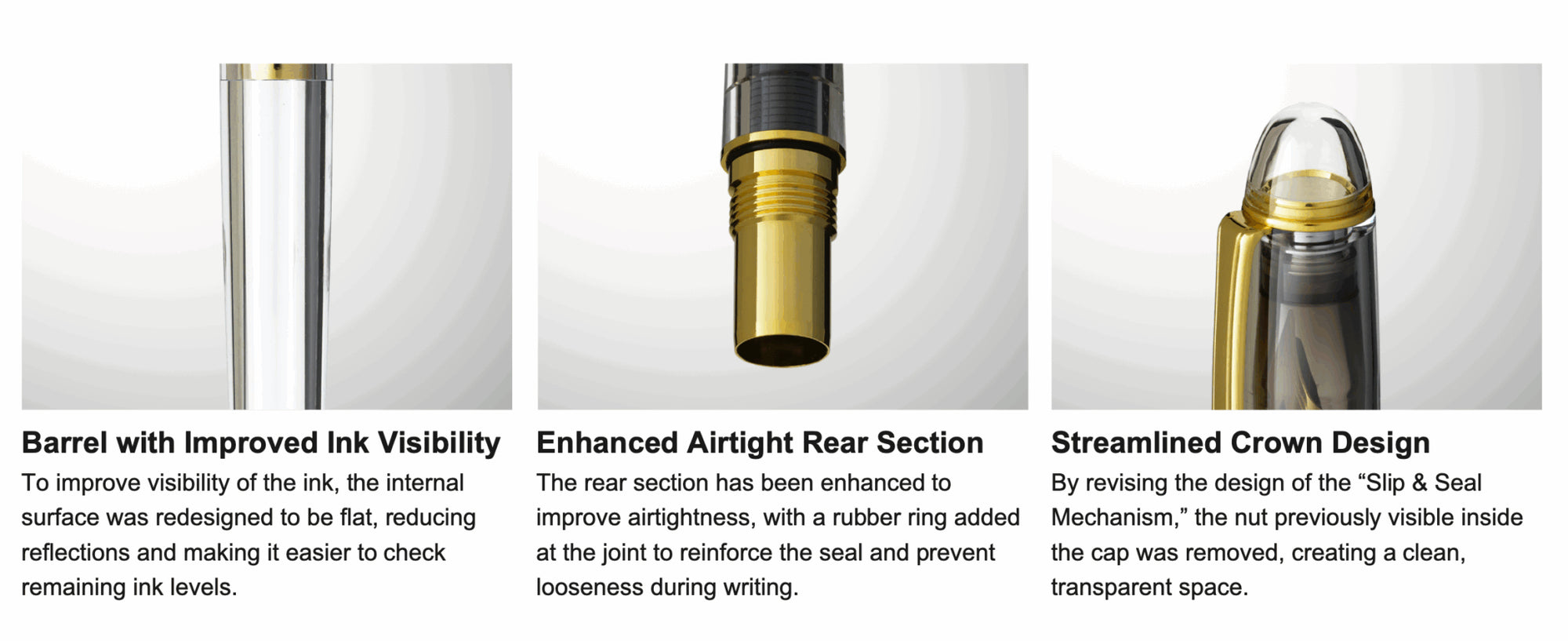 Barrel with Improved Ink Visibility

To improve visibility of the ink, the internal surface was redesigned to be flat, reducing reflections and making it easier to check remaining ink levels.

Enhanced Airtight Rear Section

The rear section has been enhanced to improve airtightness, with a rubber ring added at the joint to reinforce the seal and prevent looseness during writing.

Streamlined Crown Design

By revising the design of the “Slip & Seal Mechanism,” the nut previously visible inside the cap was removed, creating a clean, transparent space.